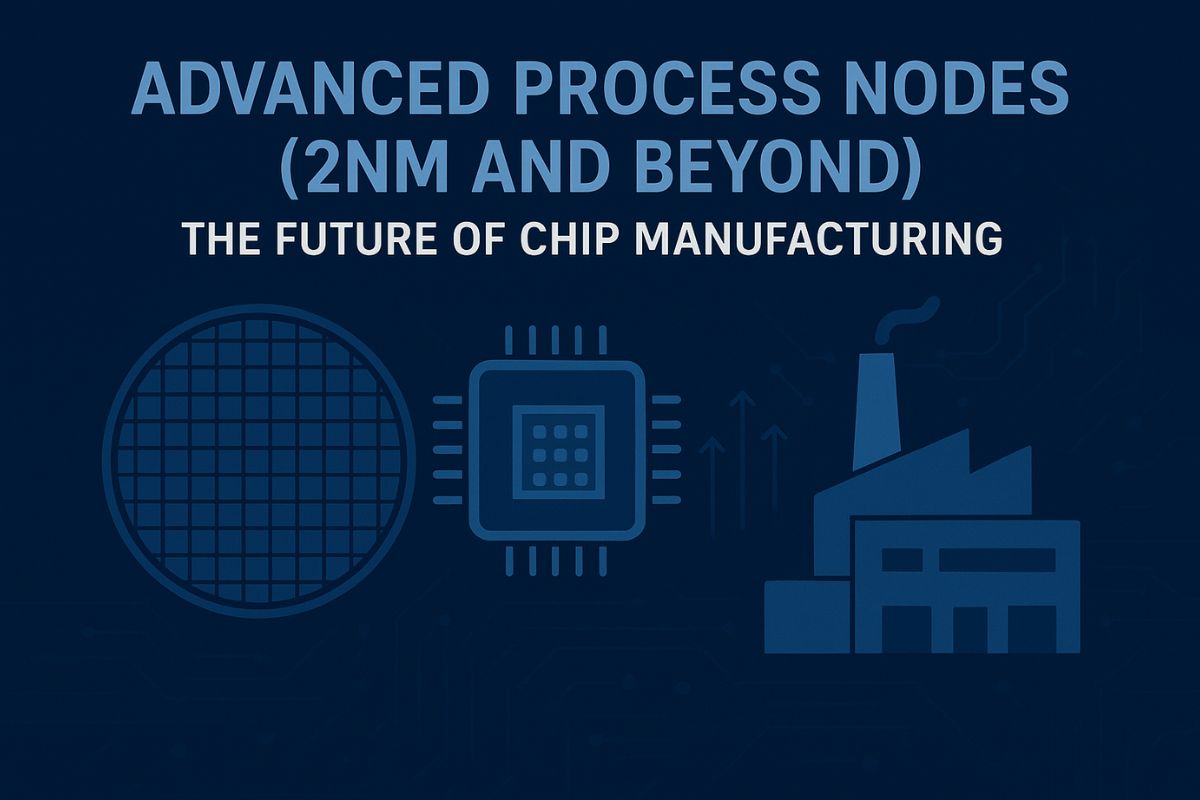 ADVANCED PROCESS NODES (2NM AND BEYOND)

THE FUTURE OF CHIP MANUFACTURING